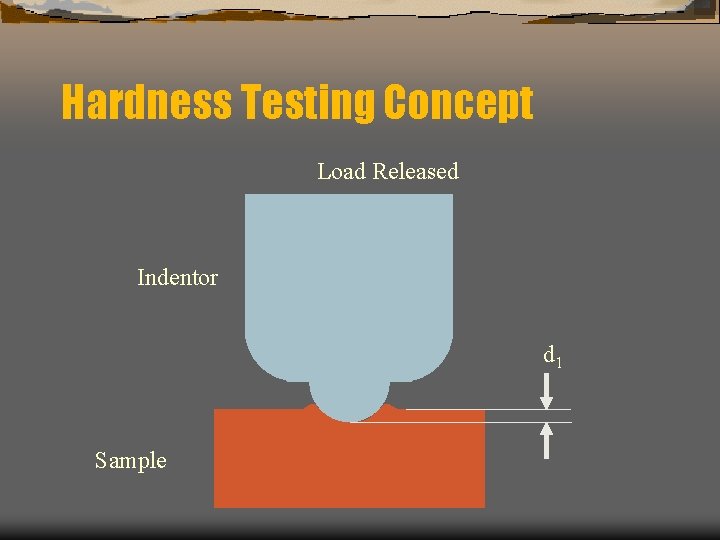 Hardness Testing Concept

Load Released

Indentor

$d_1$

Sample